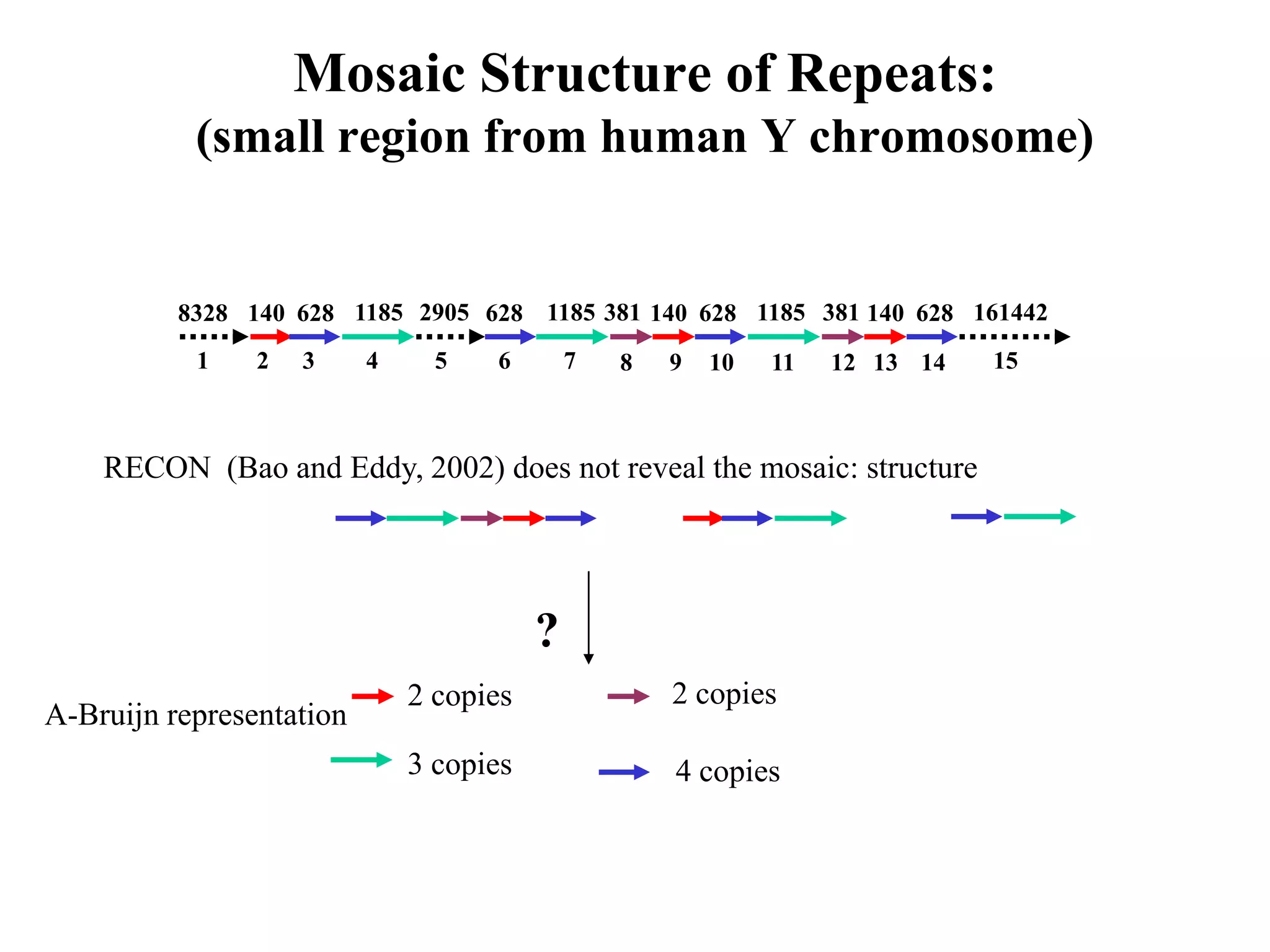 Mosaic Structure of Repeats:
(small region from human Y chromosome)

8328 140 628 1185 2905 628 1185 381 140 628 1185 381 140 628 161442

1 2 3 4 5 6 7 8 9 10 11 12 13 14 15

RECON (Bao and Eddy, 2002) does not reveal the mosaic: structure

?

A-Bruijn representation

2 copies

2 copies

3 copies

4 copies